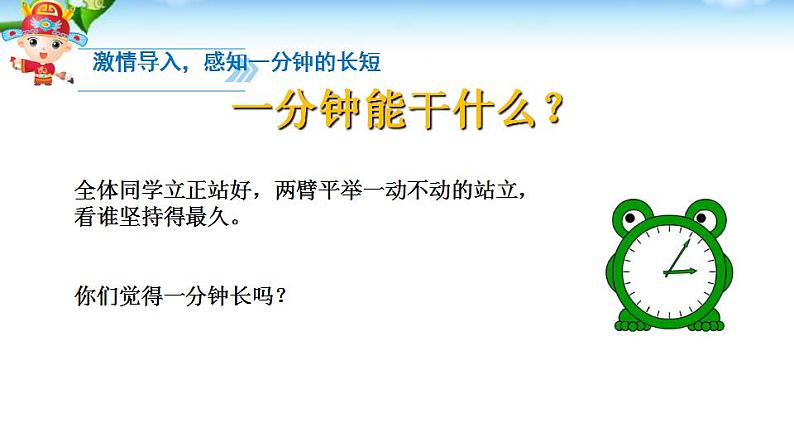 激情导入，感知一分钟的长短

一分钟能干什么？

全体同学立正站好，两臂平举一动不动的站立，看谁坚持得最久。

你们觉得一分钟长吗？